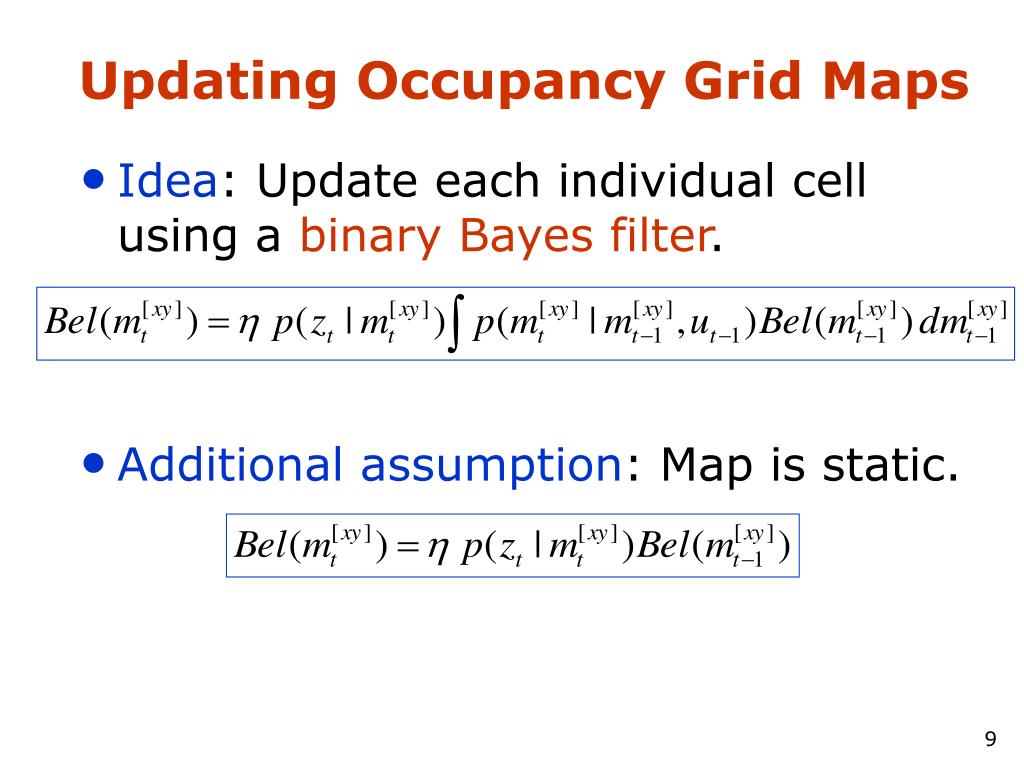 Updating Occupancy Grid Maps

• Idea: Update each individual cell using a binary Bayes filter.

$Bel(m_t^{[xy]}) = \eta \ p(z_t \mid m_t^{[xy]}) \int p(m_t^{[xy]} \mid m_{t-1}^{[xy]}, u_{t-1}) Bel(m_{t-1}^{[xy]}) \, dm_{t-1}^{[xy]}$

• Additional assumption: Map is static.

$Bel(m_t^{[xy]}) = \eta \ p(z_t \mid m_t^{[xy]}) Bel(m_{t-1}^{[xy]})$

9